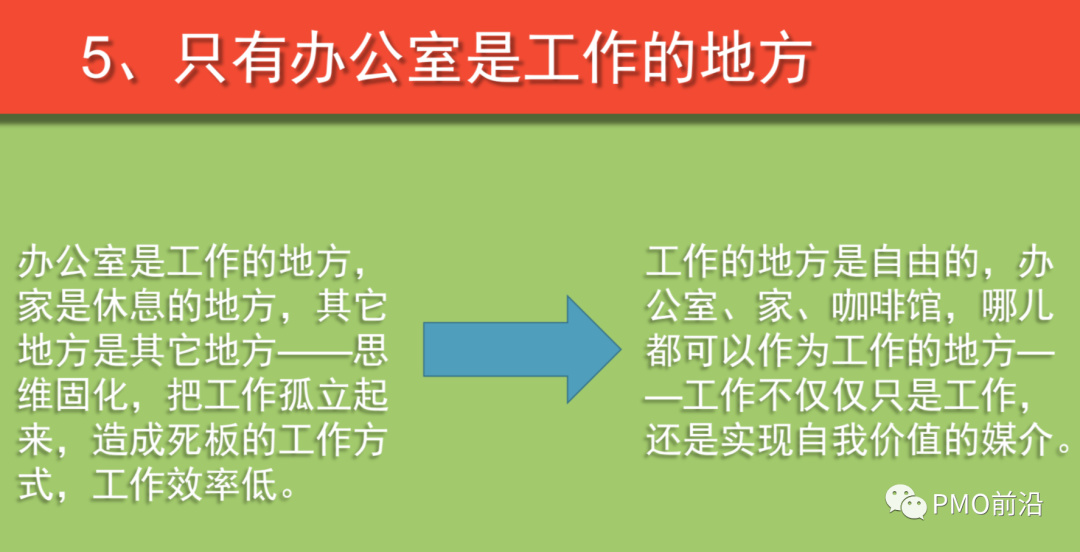 5、只有办公室是工作的地方

办公室是工作的地方，家是休息的地方，其它地方是其它地方——思维固化，把工作孤立起来，造成死板的工作方式，工作效率低。

工作的地方是自由的，办公室、家、咖啡馆，哪儿都可以作为工作的地方——工作不仅仅只是工作，还是实现自我价值的媒介。

PMO前沿